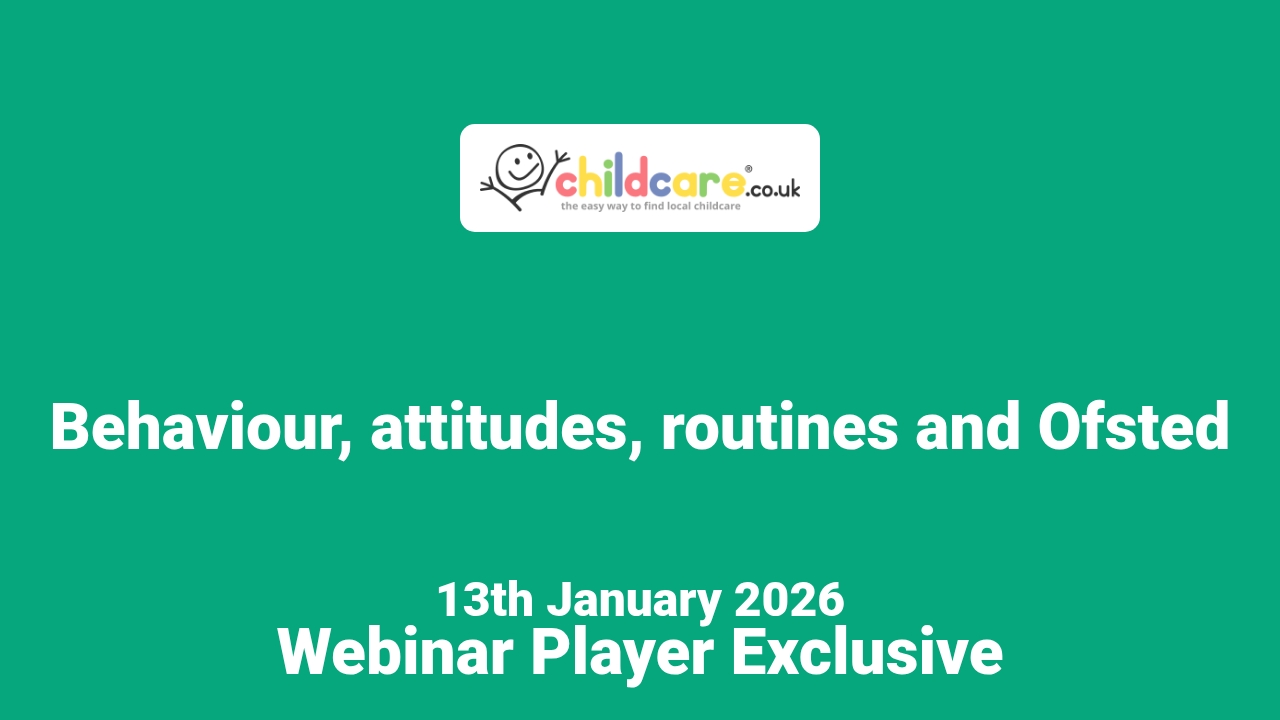 childcare®.co.uk
the easy way to find local childcare

Behaviour, attitudes, routines and Ofsted

13th January 2026
Webinar Player Exclusive